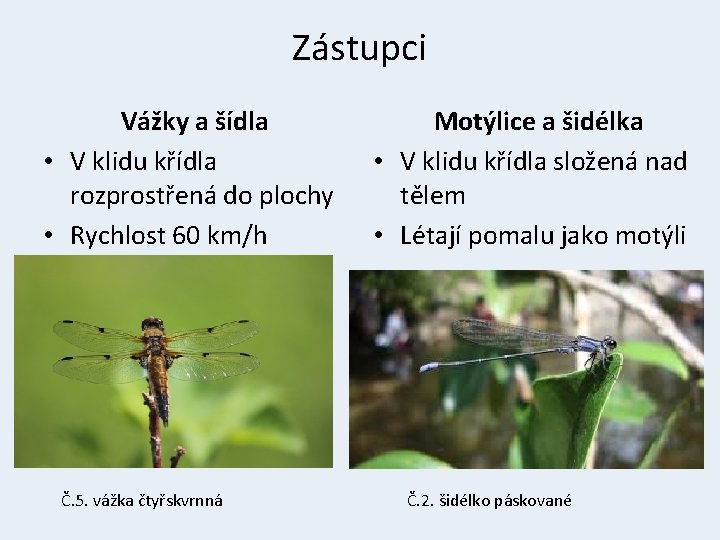 Zástupci

Vážky a šídla

• V klidu křídla rozprostřená do plochy
• Rychlost 60 km/h

Č.5. vážka čtyřskvrnná

Motýlice a šidélka

• V klidu křídla složená nad tělem
• Létají pomalu jako motýli

Č.2. šidélko páskované